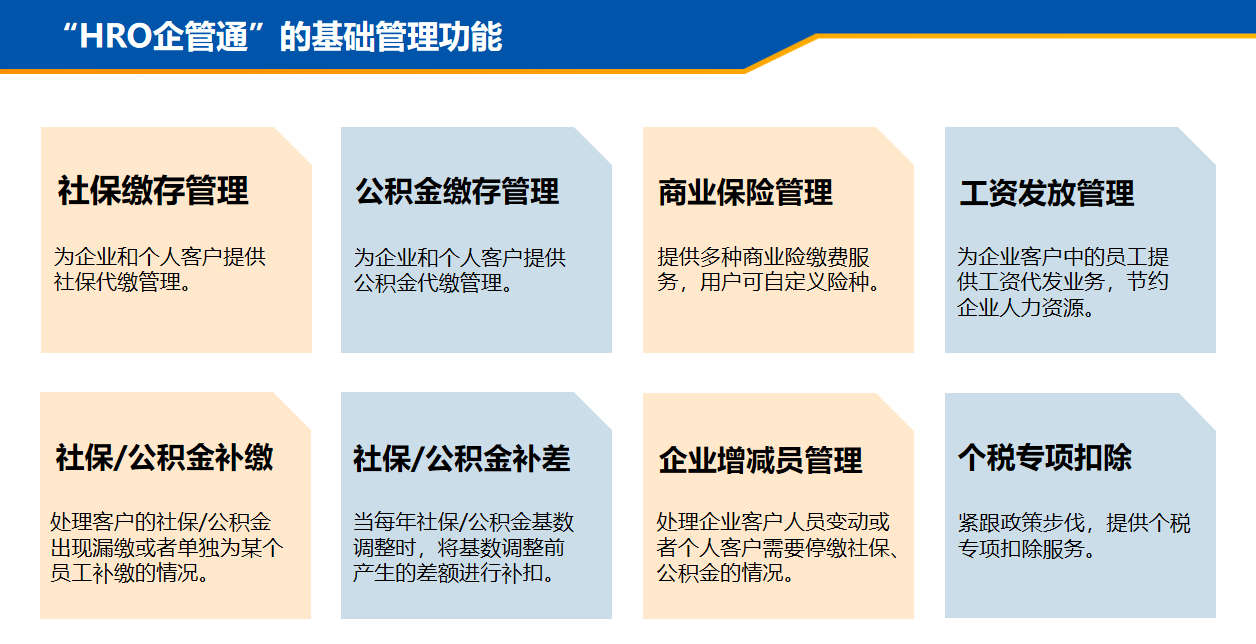 “HRO企管通”的基础管理功能

社保缴存管理

为企业和个人客户提供社保代缴管理。

公积金缴存管理

为企业和个人客户提供公积金代缴管理。

商业保险管理

提供多种商业险缴费服务，用户可自定义险种。

工资发放管理

为企业客户中的员工提供工资代发业务，节约企业人力资源。

社保/公积金补缴

处理客户的社保/公积金出现漏缴或者单独为某个员工补缴的情况。

社保/公积金补差

当每年社保/公积金基数调整时，将基数调整前产生的差额进行补扣。

企业增减员管理

处理企业客户人员变动或者个人客户需要停缴社保、公积金的情况。

个税专项扣除

紧跟政策步伐，提供个税专项扣除服务。